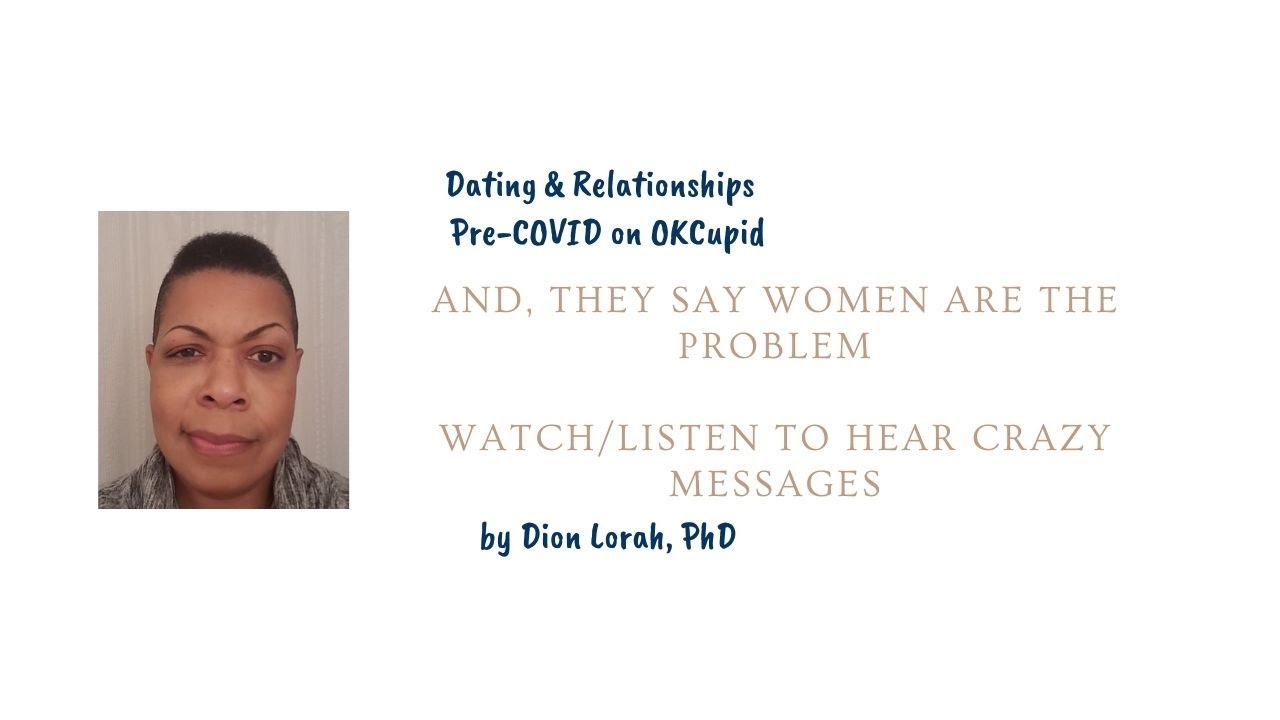 Dating & Relationships
Pre-COVID on OKCupid

AND, THEY SAY WOMEN ARE THE PROBLEM

WATCH/LISTEN TO HEAR CRAZY MESSAGES

by Dion Lorah, PhD